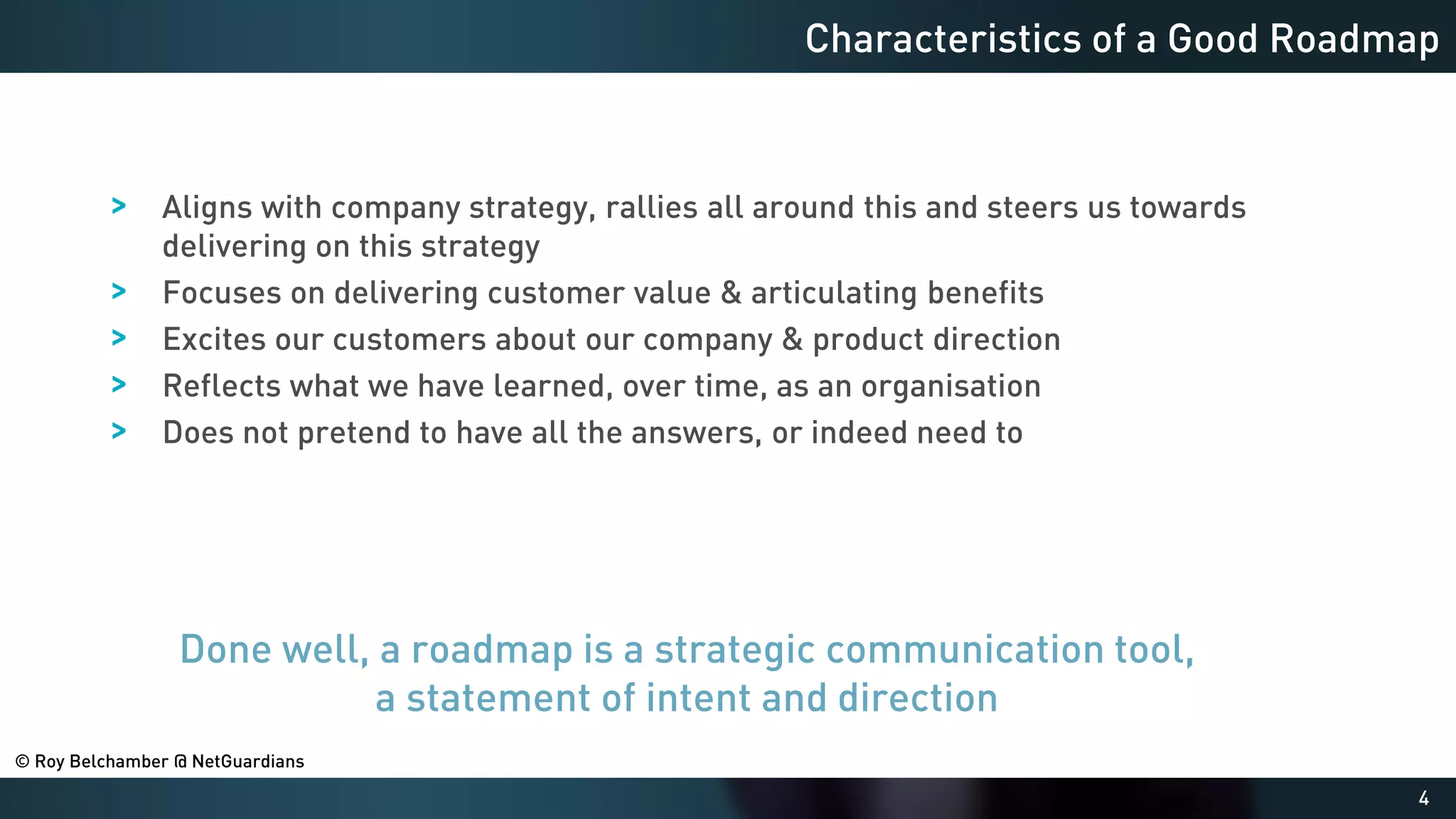 Characteristics of a Good Roadmap

> Aligns with company strategy, rallies all around this and steers us towards delivering on this strategy
> Focuses on delivering customer value & articulating benefits
> Excites our customers about our company & product direction
> Reflects what we have learned, over time, as an organisation
> Does not pretend to have all the answers, or indeed need to

Done well, a roadmap is a strategic communication tool, a statement of intent and direction

© Roy Belchamber @ NetGuardians

4